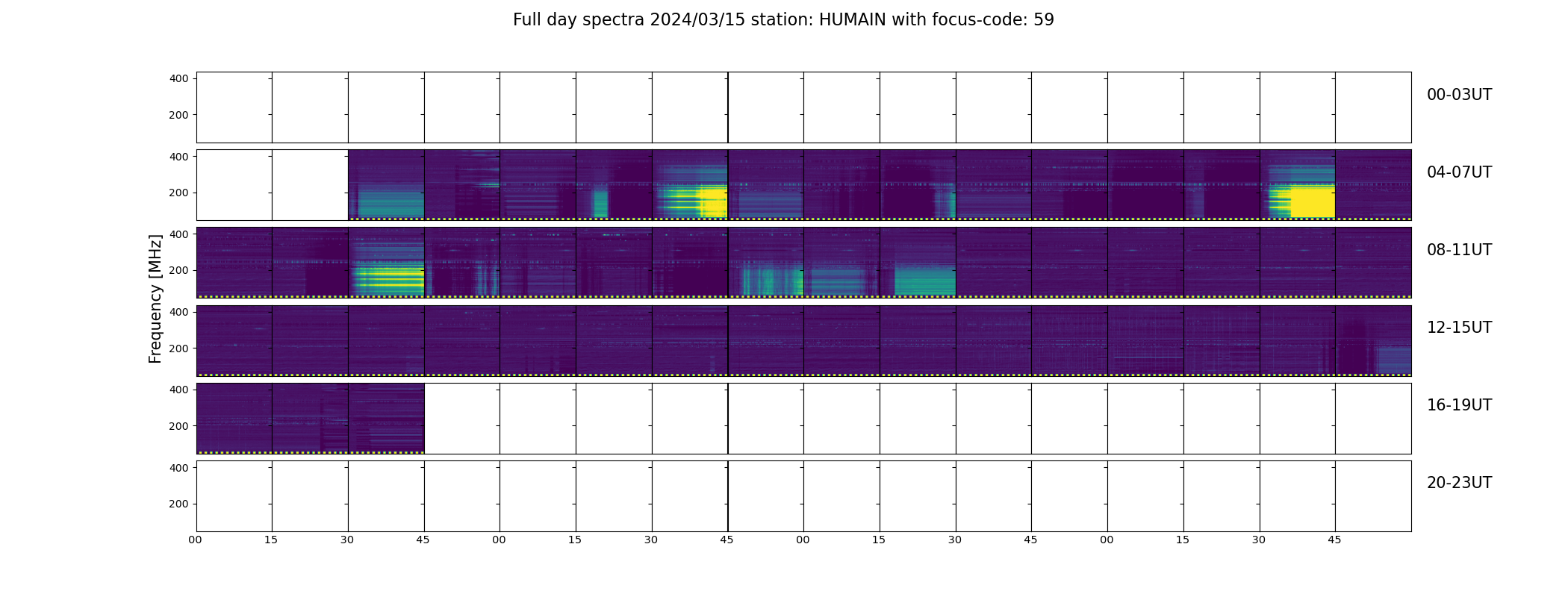 Full day spectra 2024/03/15 station: HUMAIN with focus-code: 59

Frequency [MHz]

400
200
00-03UT

400
200
04-07UT

400
200
08-11UT

400
200
12-15UT

400
200
16-19UT

400
200
20-23UT

00 15 30 45 00 15 30 45 00 15 30 45 00 15 30 45